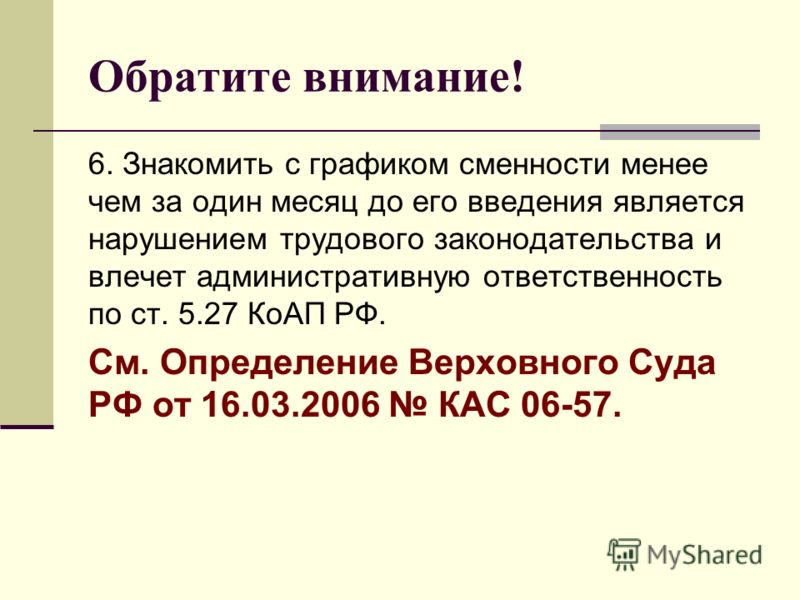 Обратите внимание!

6. Знакомить с графиком сменности менее чем за один месяц до его введения является нарушением трудового законодательства и влечет административную ответственность по ст. 5.27 КоАП РФ.

См. Определение Верховного Суда РФ от 16.03.2006 № КАС 06-57.

MyShared